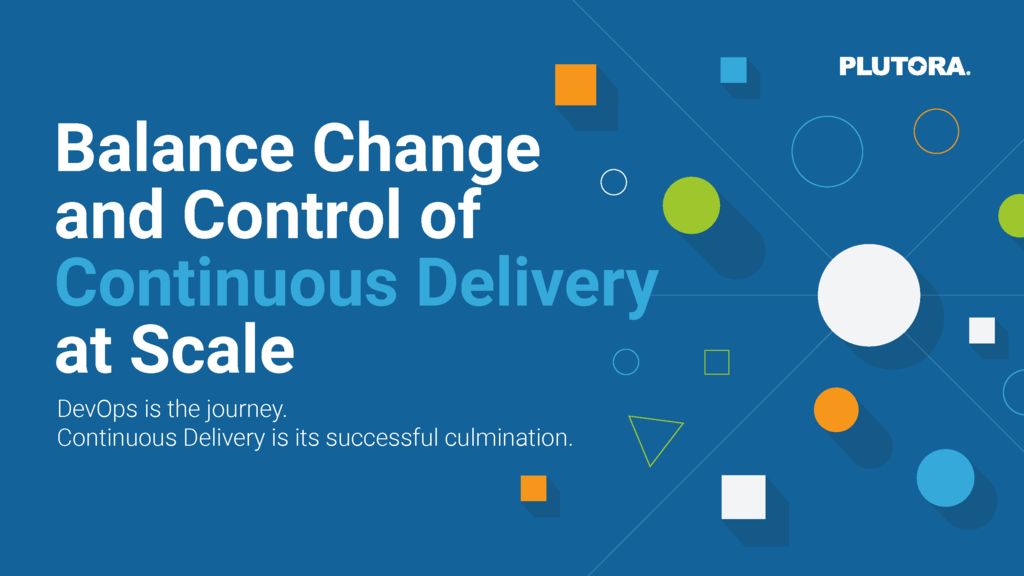 PLUTORA.

Balance Change and Control of Continuous Delivery at Scale

DevOps is the journey.
Continuous Delivery is its successful culmination.